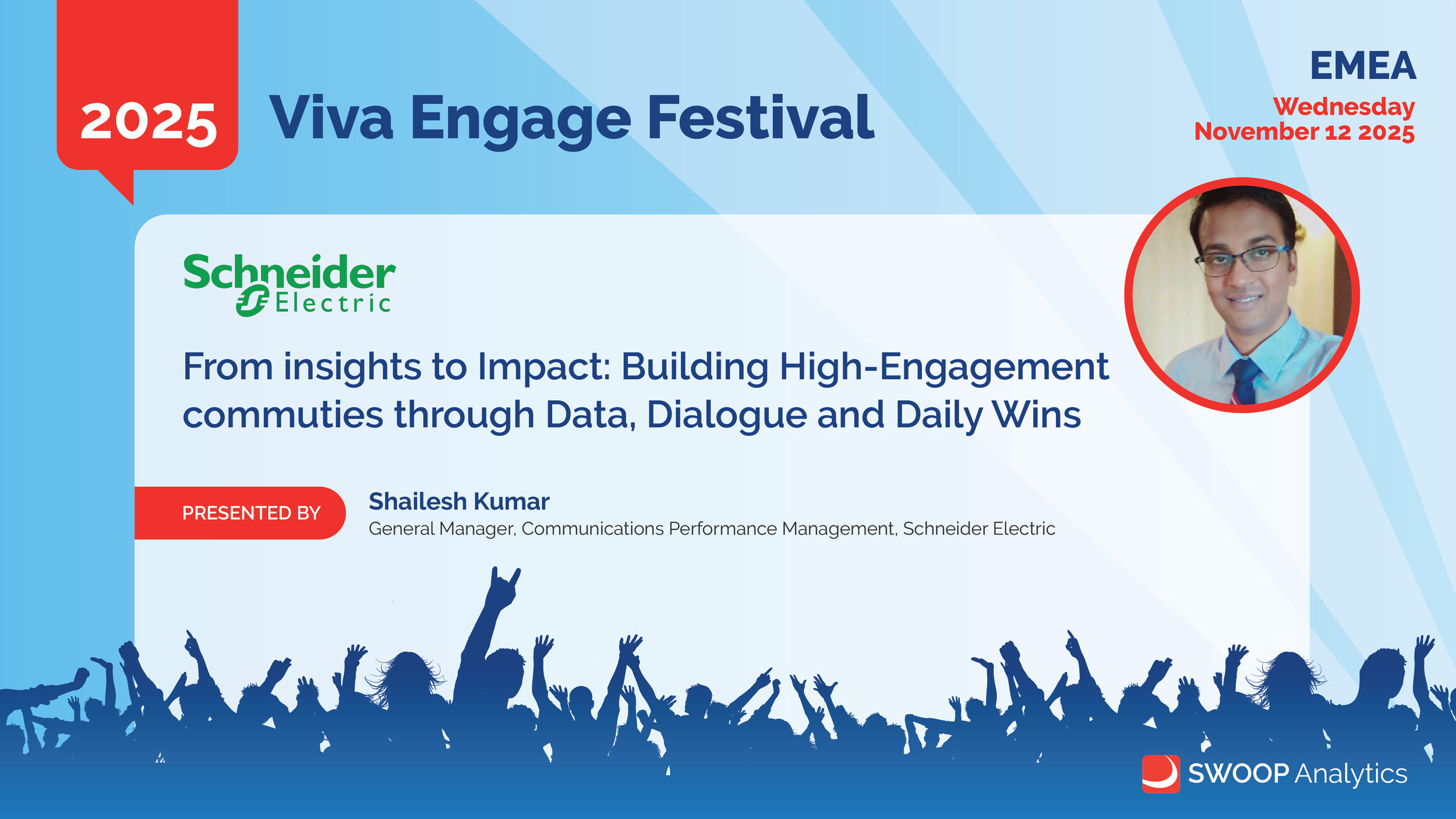 2025 Viva Engage Festival

EMEA
Wednesday
November 12 2025

Schneider Electric

From insights to Impact: Building High-Engagement commuties through Data, Dialogue and Daily Wins

PRESENTED BY

Shailesh Kumar
General Manager, Communications Performance Management, Schneider Electric

SWOOP Analytics